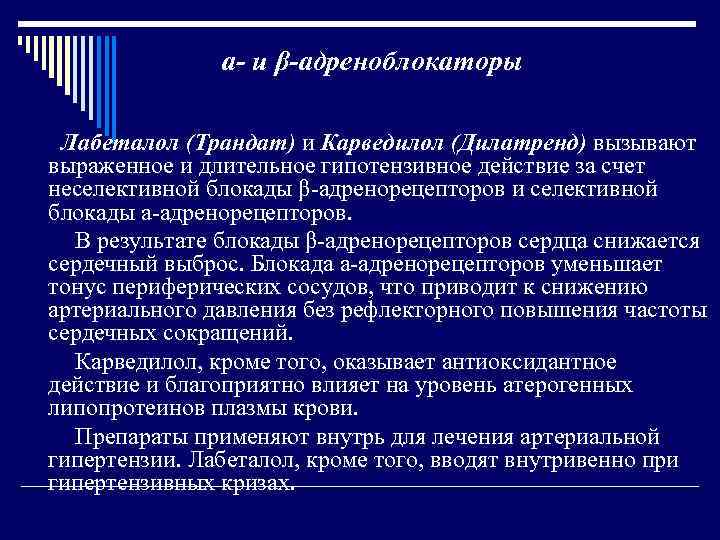 а- и β-адреноблокаторы

Лабеталол (Трандат) и Карведилол (Дилатренд) вызывают выраженное и длительное гипотензивное действие за счет неселективной блокады β-адренорецепторов и селективной блокады а-адренорецепторов.

В результате блокады β-адренорецепторов сердца снижается сердечный выброс. Блокада а-адренорецепторов уменьшает тонус периферических сосудов, что приводит к снижению артериального давления без рефлекторного повышения частоты сердечных сокращений.

Карведилол, кроме того, оказывает антиоксидантное действие и благоприятно влияет на уровень атерогенных липопротеинов плазмы крови.

Препараты применяют внутрь для лечения артериальной гипертензии. Лабеталол, кроме того, вводят внутривенно при гипертензивных кризах.